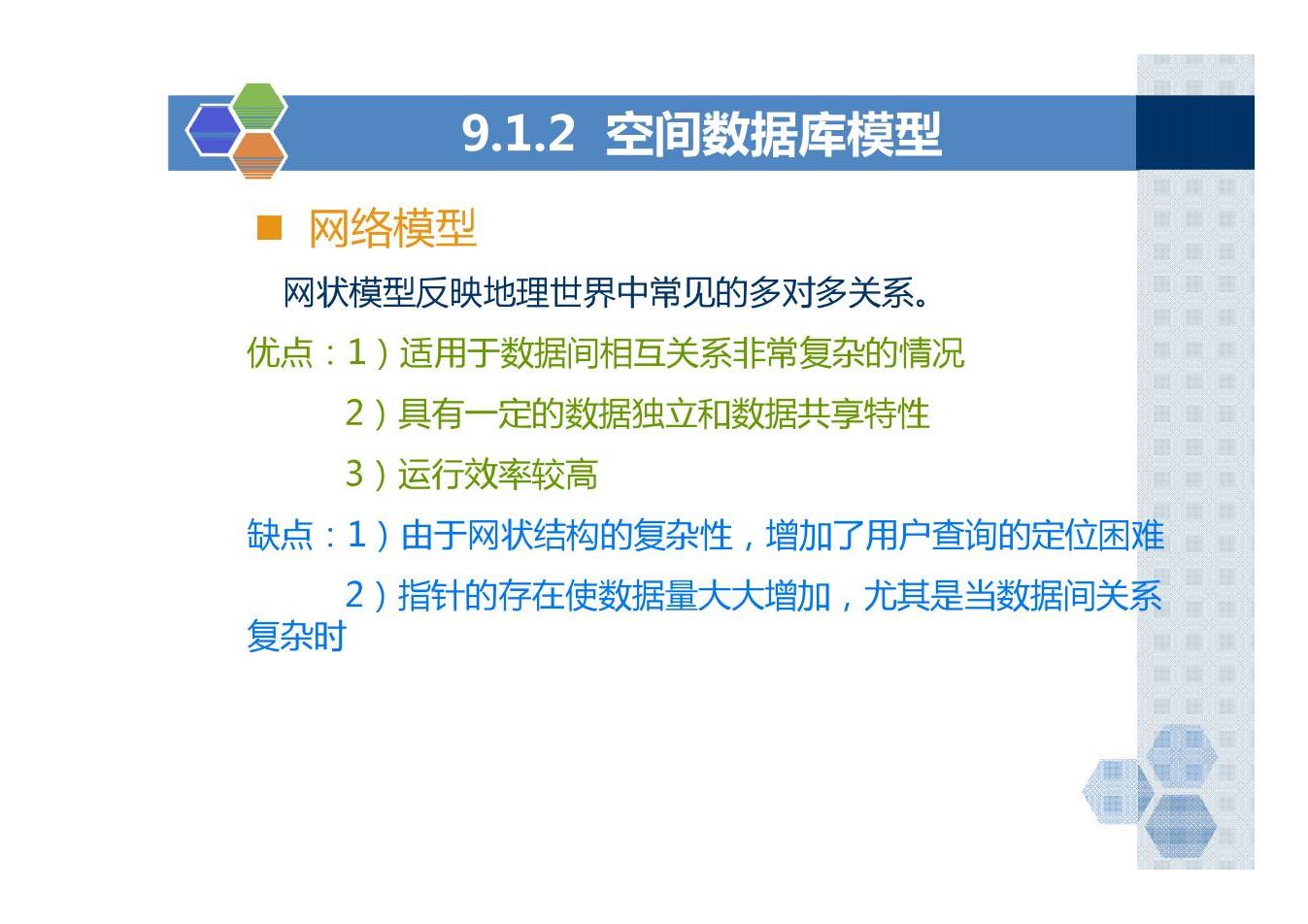 9.1.2 空间数据库模型

■ 网络模型

网状模型反映地理世界中常见的多对多关系。

优点：1）适用于数据间相互关系非常复杂的情况

2）具有一定的数据独立和数据共享特性

3）运行效率较高

缺点：1）由于网状结构的复杂性，增加了用户查询的定位困难

2）指针的存在使数据量大大增加，尤其是当数据间关系复杂时